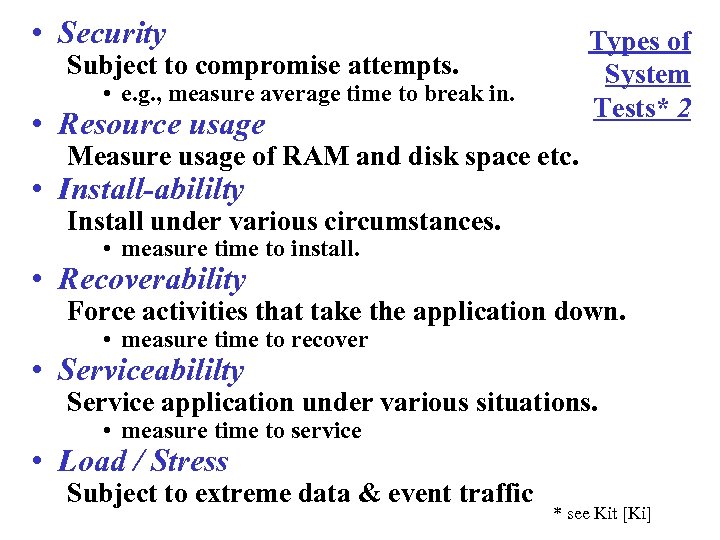 Types of System Tests* 2

• Security
Subject to compromise attempts.
• e.g., measure average time to break in.
• Resource usage
Measure usage of RAM and disk space etc.
• Install-abililty
Install under various circumstances.
• measure time to install.
• Recoverability
Force activities that take the application down.
• measure time to recover
• Serviceabililty
Service application under various situations.
• measure time to service
• Load / Stress
Subject to extreme data & event traffic

* see Kit [Ki]